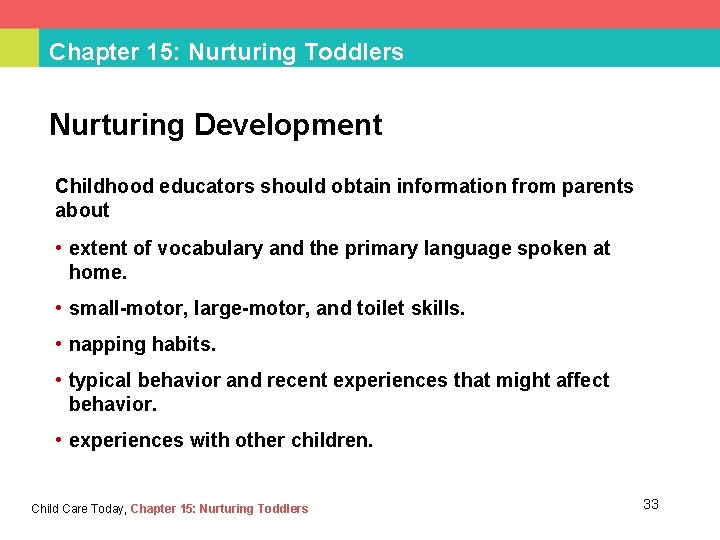 Chapter 15: Nurturing Toddlers

Nurturing Development

Childhood educators should obtain information from parents about

• extent of vocabulary and the primary language spoken at home.

• small-motor, large-motor, and toilet skills.

• napping habits.

• typical behavior and recent experiences that might affect behavior.

• experiences with other children.

Child Care Today, Chapter 15: Nurturing Toddlers

33